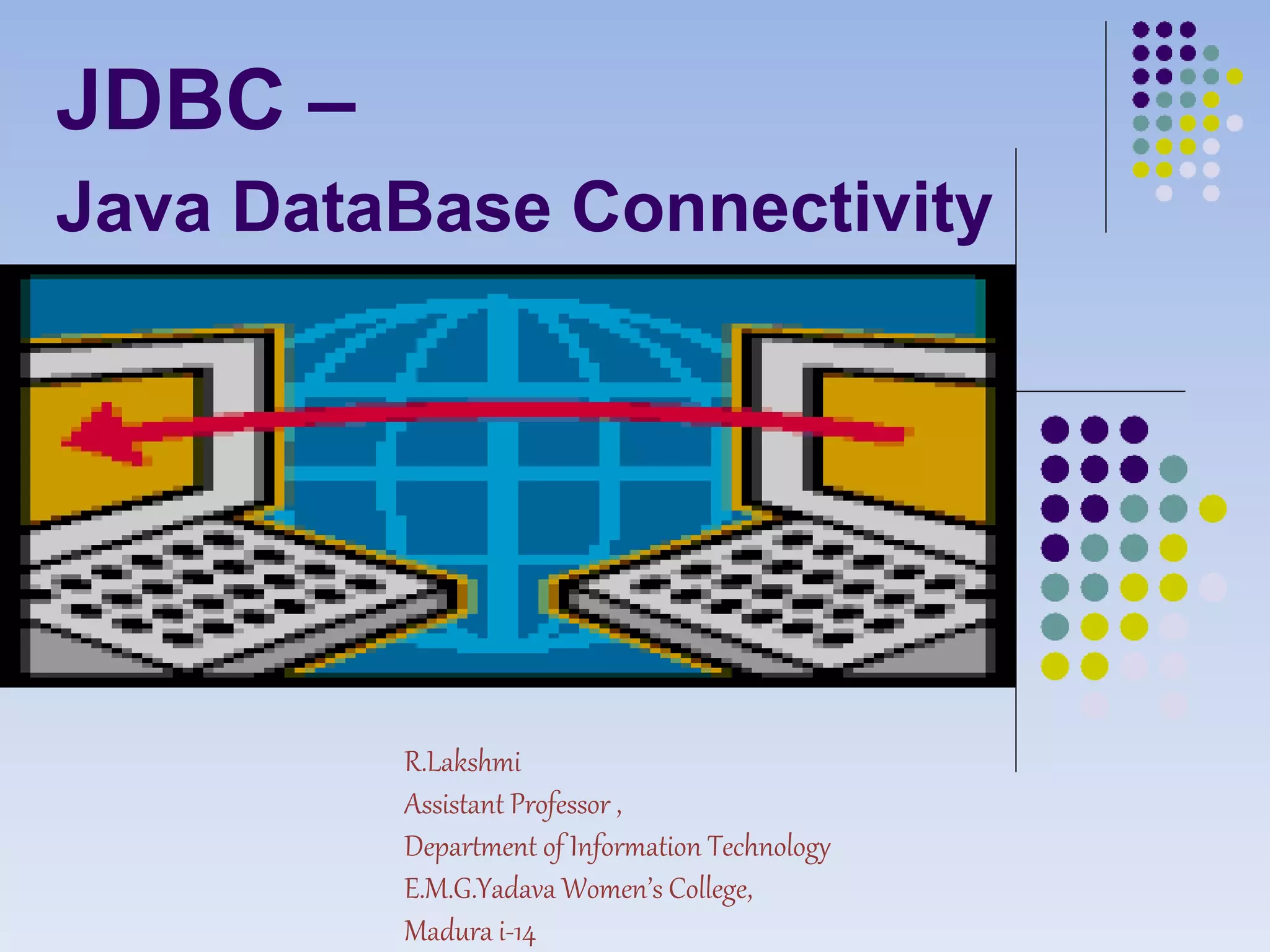 JDBC –
Java DataBase Connectivity

R.Lakshmi
Assistant Professor ,
Department of Information Technology
E.M.G.Yadava Women's College,
Madura i-14